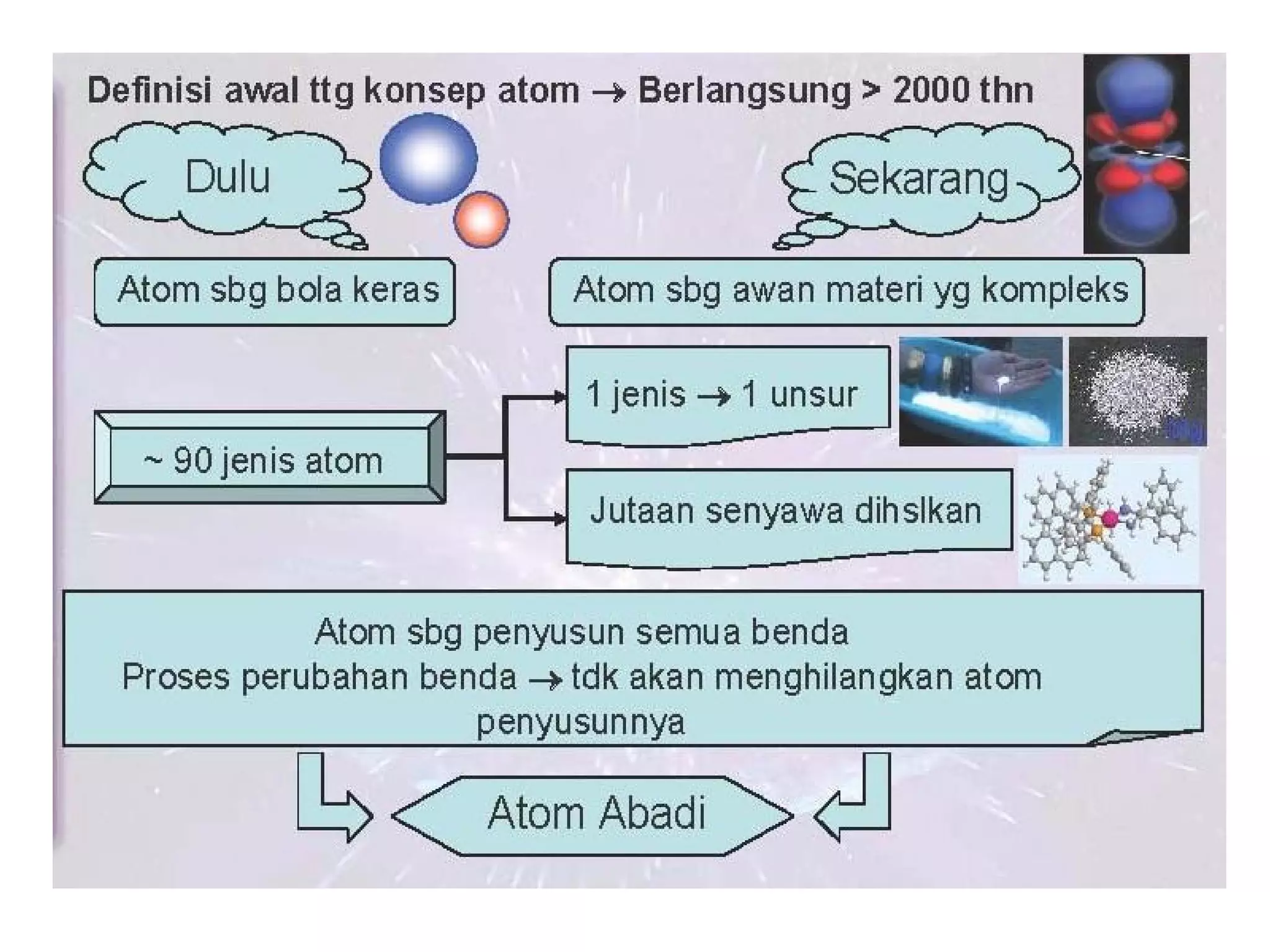 Definisi awal ttg konsep atom → Berlangsung > 2000 thn

Dulu

Sekarang

Atom sbg bola keras

Atom sbg awan materi yg kompleks

~ 90 jenis atom

1 jenis → 1 unsur

Jutaan senyawa dihslkan

Atom sbg penyusun semua benda
Proses perubahan benda → tdk akan menghilangkan atom penyusunnya

Atom Abadi